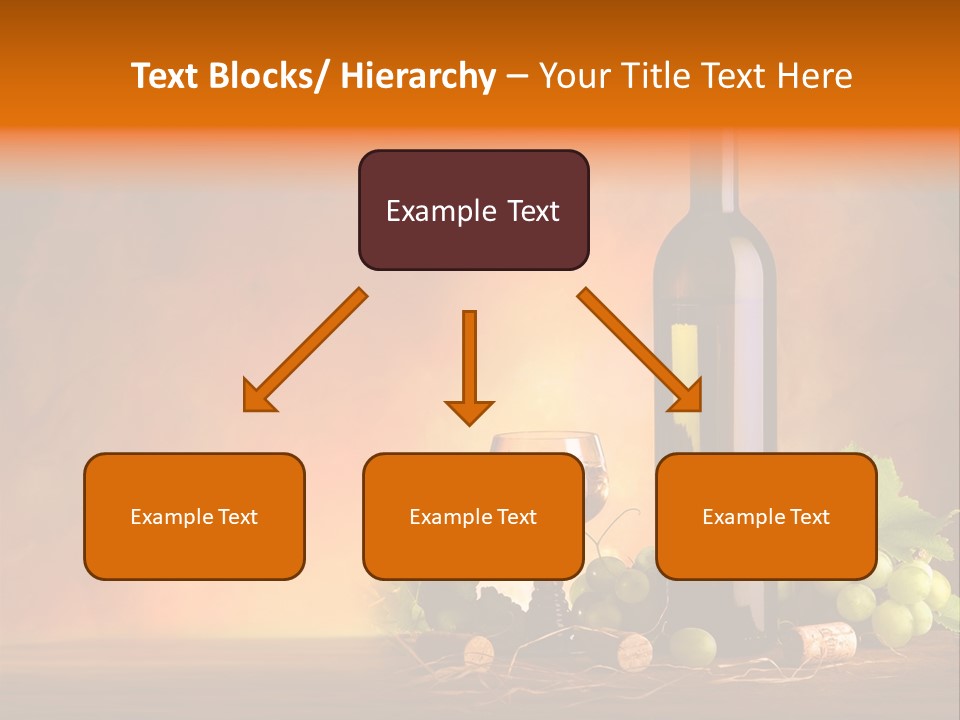 Text Blocks/ Hierarchy – Your Title Text Here

Example Text

Example Text

Example Text

Example Text